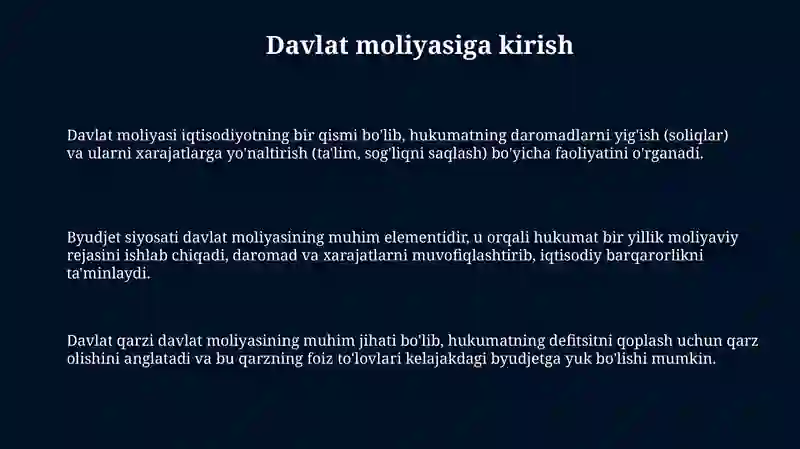 Davlat moliyasiga kirish

Davlat moliyasi iqtisodiyotning bir qismi bo'lib, hukumatning daromadlarni yig'ish (soliqlar) va ularni xarajatlarga yo'naltirish (ta'lim, sog'liqni saqlash) bo'yicha faoliyatini o'rganadi.

Byudjet siyosati davlat moliyasining muhim elementidir, u orqali hukumat bir yillik moliyaviy rejasini ishlab chiqadi, daromad va xarajatlarni muvofiqlashtirib, iqtisodiy barqarorlikni ta'minlaydi.

Davlat qarzi davlat moliyasining muhim jihati bo'lib, hukumatning defitsitni qoplash uchun qarz olishini anglatadi va bu qarzning foiz to'lovlari kelajakdagi byudjetga yuk bo'lishi mumkin.